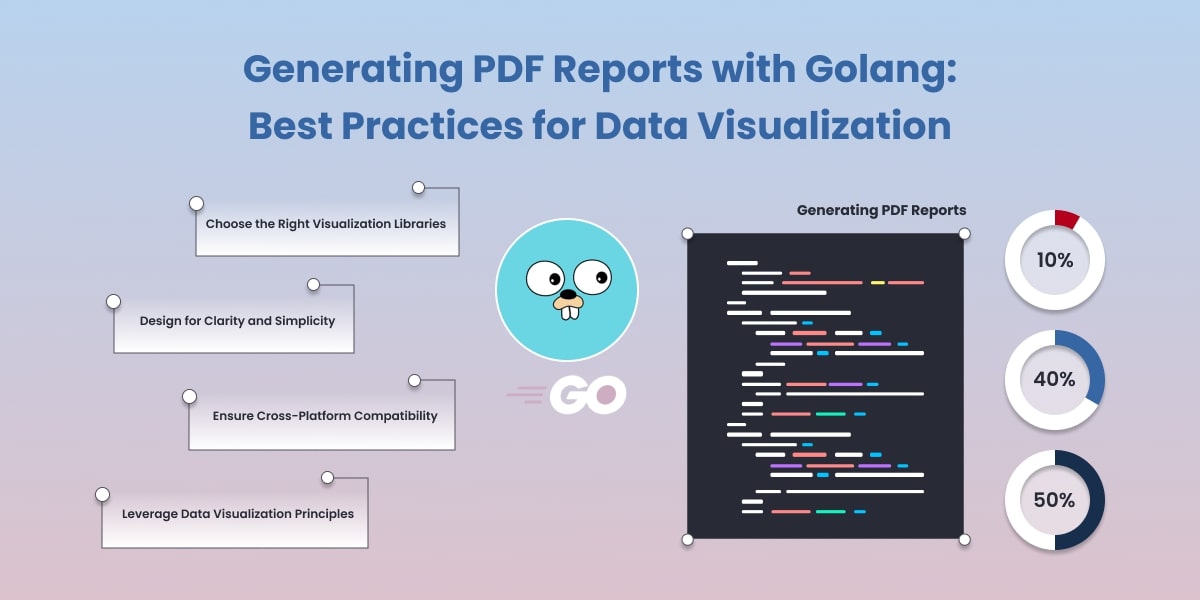 Generating PDF Reports with Golang: Best Practices for Data Visualization

Choose the Right Visualization Libraries

Design for Clarity and Simplicity

Ensure Cross-Platform Compatibility

Leverage Data Visualization Principles

GO

Generating PDF Reports

10%

40%

50%